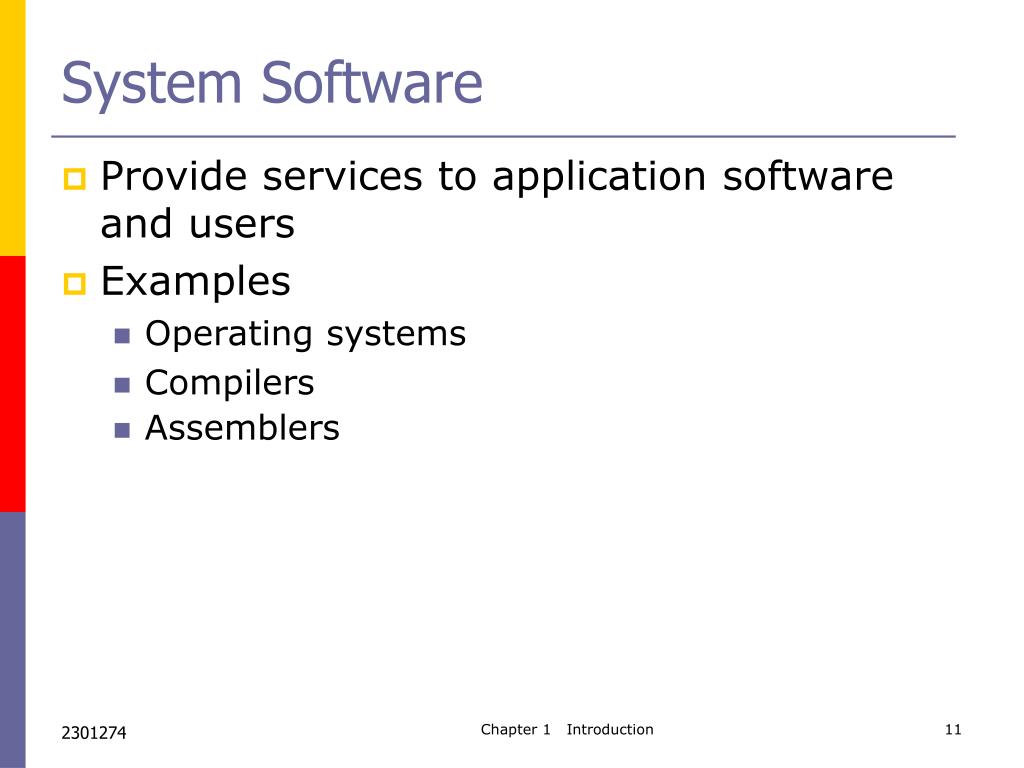 System Software

Provide services to application software and users

Examples

Operating systems

Compilers

Assemblers

2301274

Chapter 1 Introduction

11